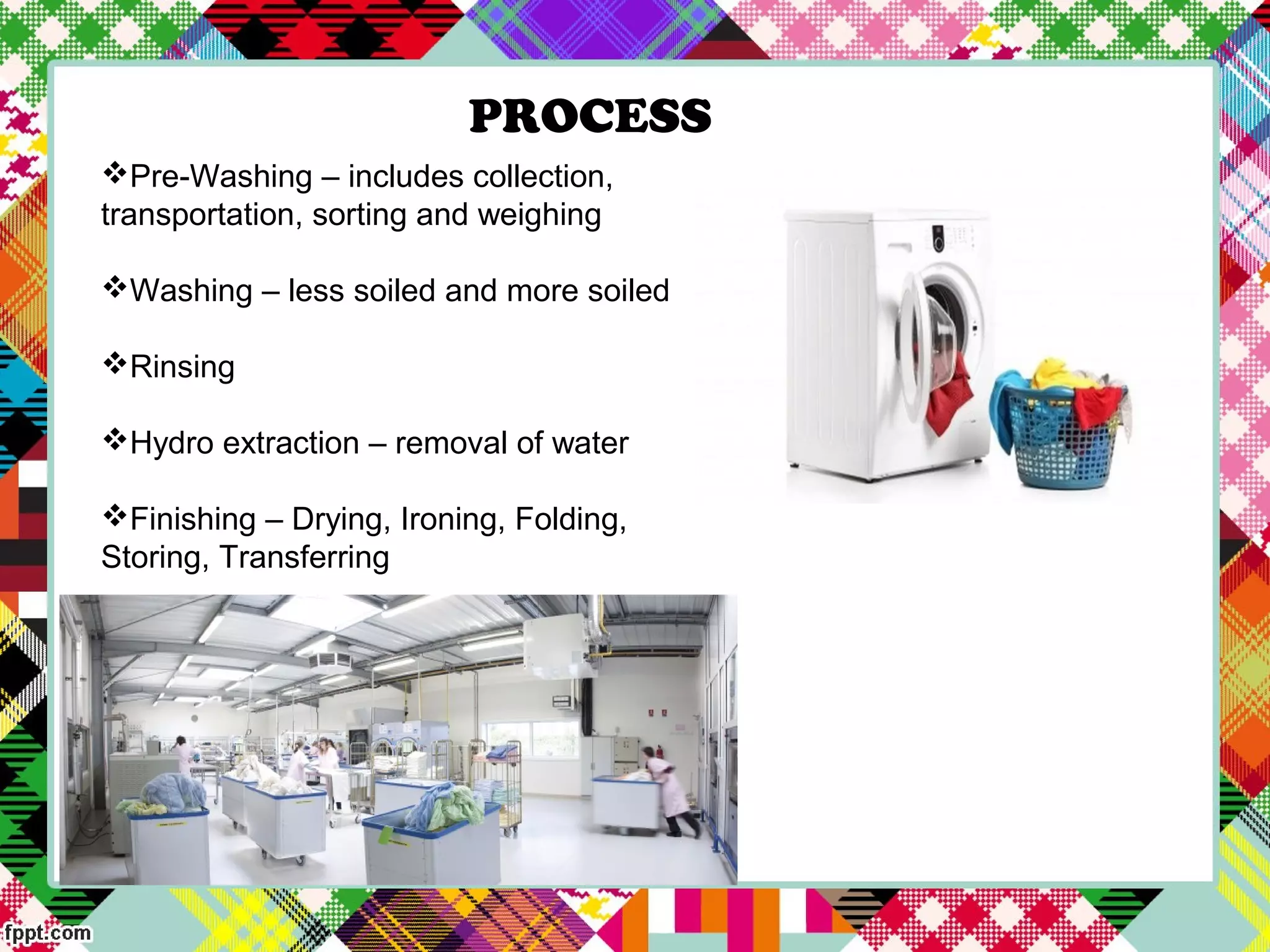 PROCESS

❖Pre-Washing – includes collection, transportation, sorting and weighing

❖Washing – less soiled and more soiled

❖Rinsing

❖Hydro extraction – removal of water

❖Finishing – Drying, Ironing, Folding, Storing, Transferring

fppt.com